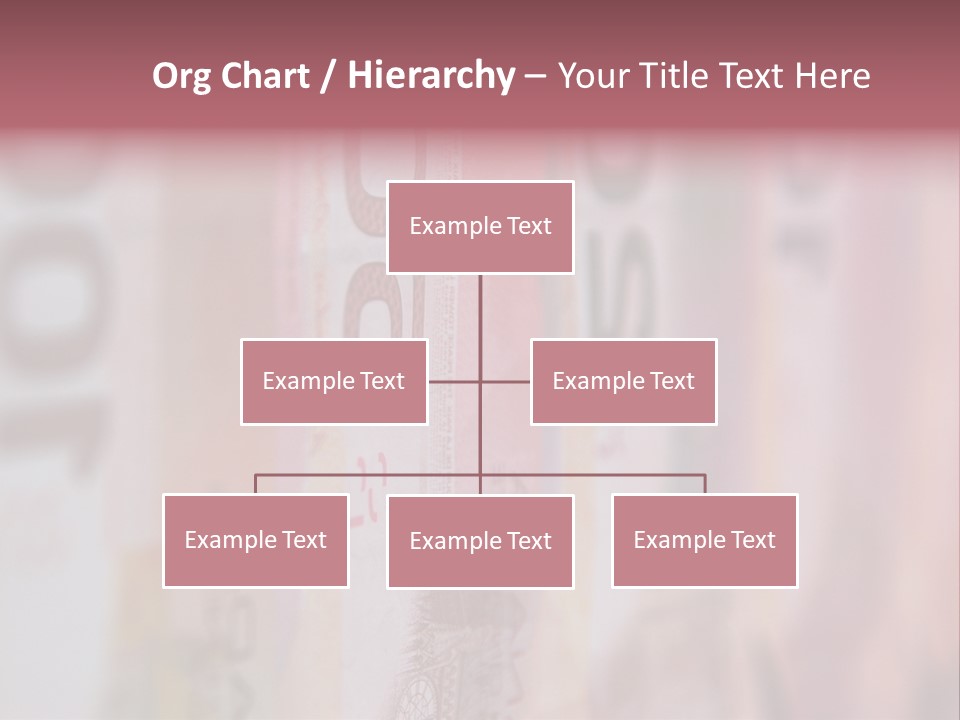 Org Chart / Hierarchy – Your Title Text Here

Example Text

Example Text

Example Text

Example Text

Example Text

Example Text